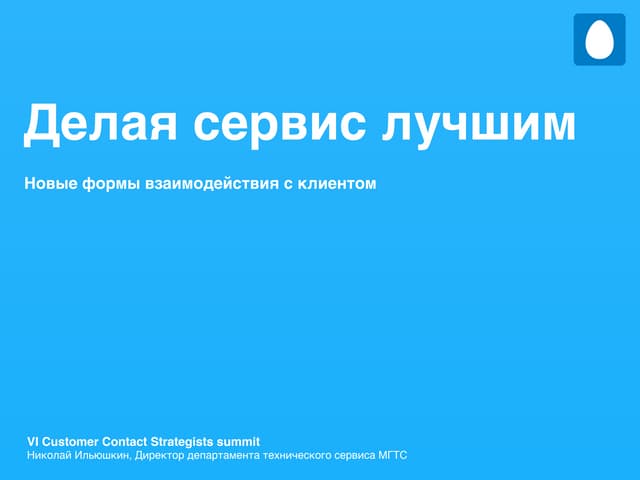 Делая сервис лучшим

Новые формы взаимодействия с клиентом

VI Customer Contact Strategists summit
Николай Ильюшкин, Директор департамента технического сервиса МГТС